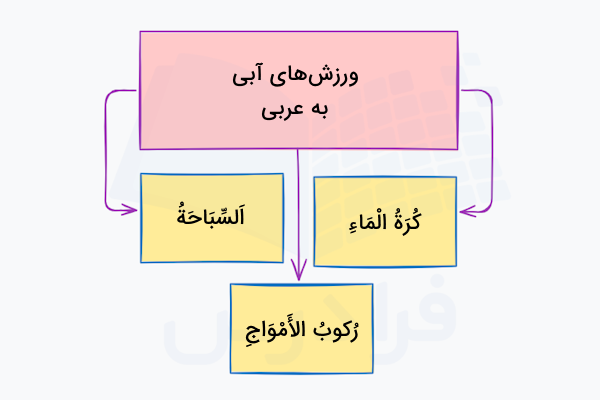 ورزش‌های آبی
به عربی

کُرَةُ الْمَاءِ

اَلسِّبَاحَةُ

رُکوبُ الأَمْوَاجِ

فرادرس